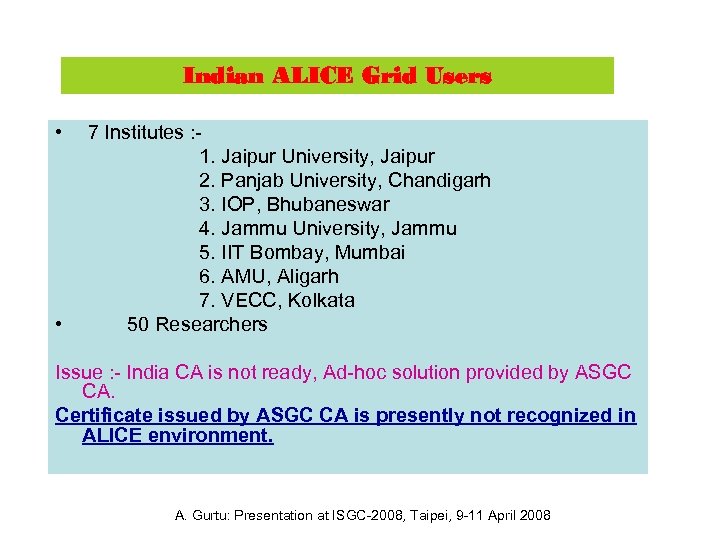 Indian ALICE Grid Users

• 7 Institutes :-

1. Jaipur University, Jaipur
2. Panjab University, Chandigarh
3. IOP, Bhubaneswar
4. Jammu University, Jammu
5. IIT Bombay, Mumbai
6. AMU, Aligarh
7. VECC, Kolkata

• 50 Researchers

Issue :- India CA is not ready, Ad-hoc solution provided by ASGC CA.

Certificate issued by ASGC CA is presently not recognized in ALICE environment.

A. Gurtu: Presentation at ISGC-2008, Taipei, 9-11 April 2008